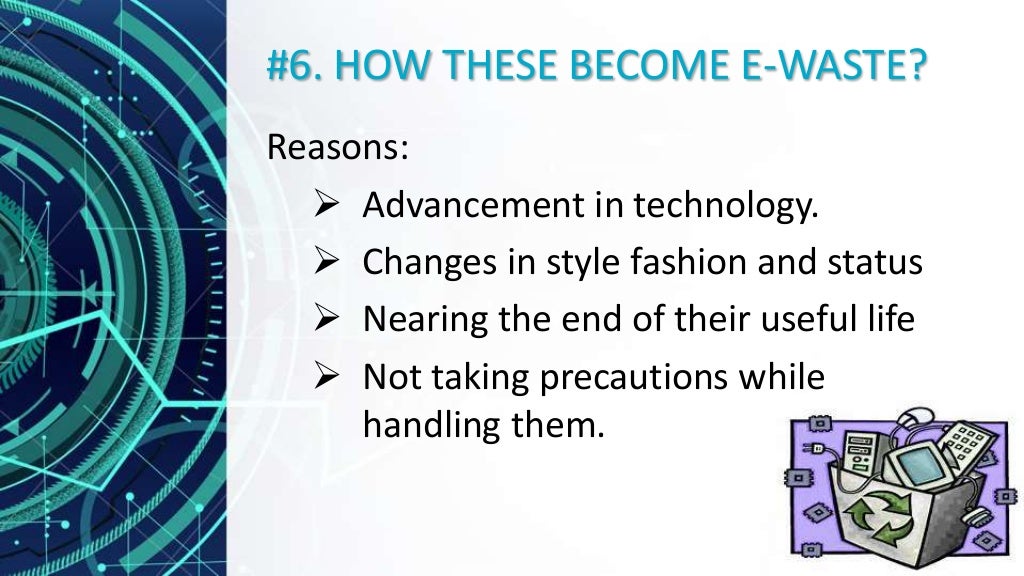 #6. HOW THESE BECOME E-WASTE?

Reasons:

➢ Advancement in technology.
➢ Changes in style fashion and status
➢ Nearing the end of their useful life
➢ Not taking precautions while handling them.